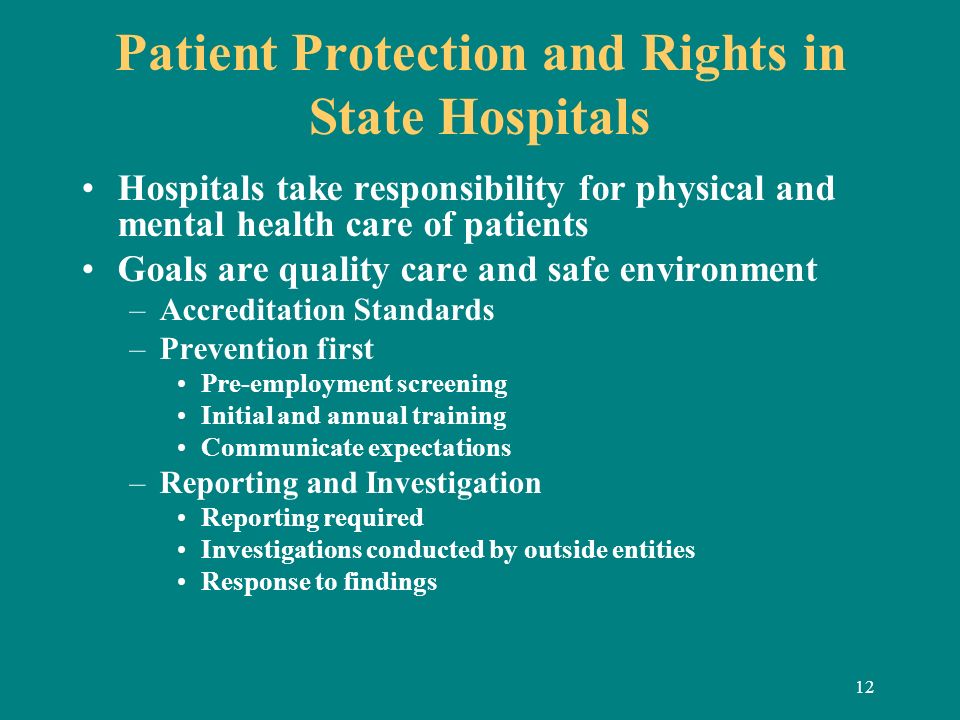 Patient Protection and Rights in State Hospitals

• Hospitals take responsibility for physical and mental health care of patients
• Goals are quality care and safe environment
  – Accreditation Standards
  – Prevention first
    • Pre-employment screening
    • Initial and annual training
    • Communicate expectations
  – Reporting and Investigation
    • Reporting required
    • Investigations conducted by outside entities
    • Response to findings

12